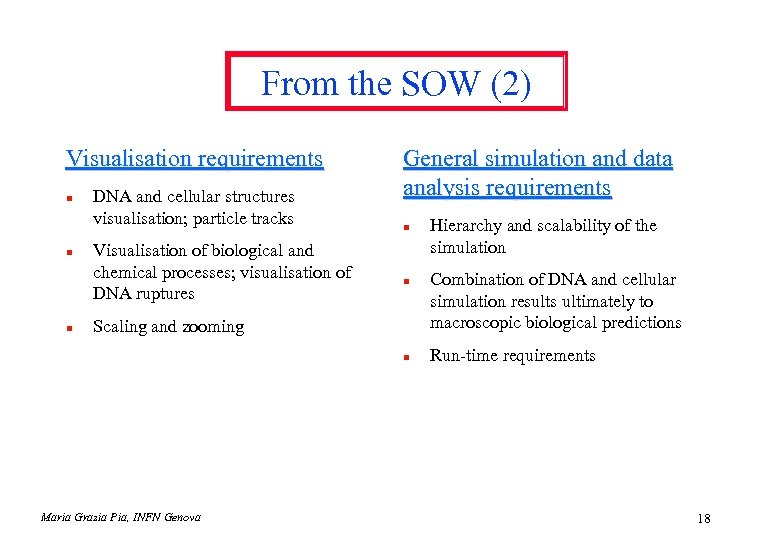 From the SOW (2)

Visualisation requirements

- DNA and cellular structures visualisation; particle tracks
- Visualisation of biological and chemical processes; visualisation of DNA ruptures
- Scaling and zooming

General simulation and data analysis requirements

- Hierarchy and scalability of the simulation
- Combination of DNA and cellular simulation results ultimately to macroscopic biological predictions
- Run-time requirements

Maria Grazia Pia, INFN Genova

18